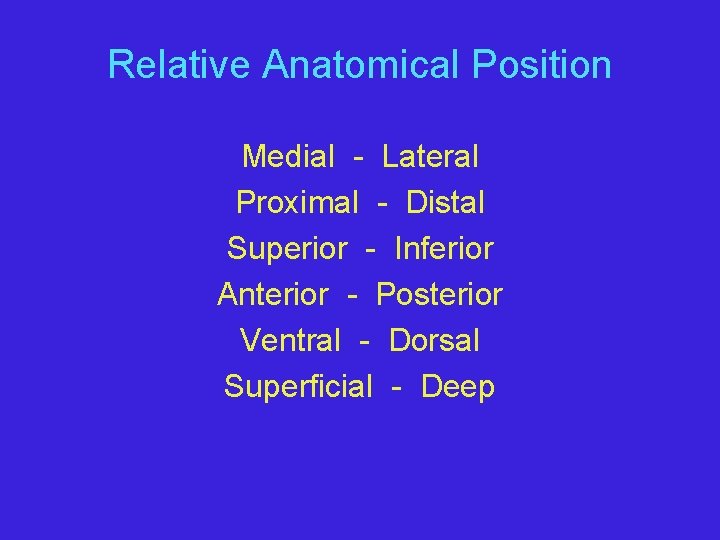 Relative Anatomical Position

Medial - Lateral
Proximal - Distal
Superior - Inferior
Anterior - Posterior
Ventral - Dorsal
Superficial - Deep